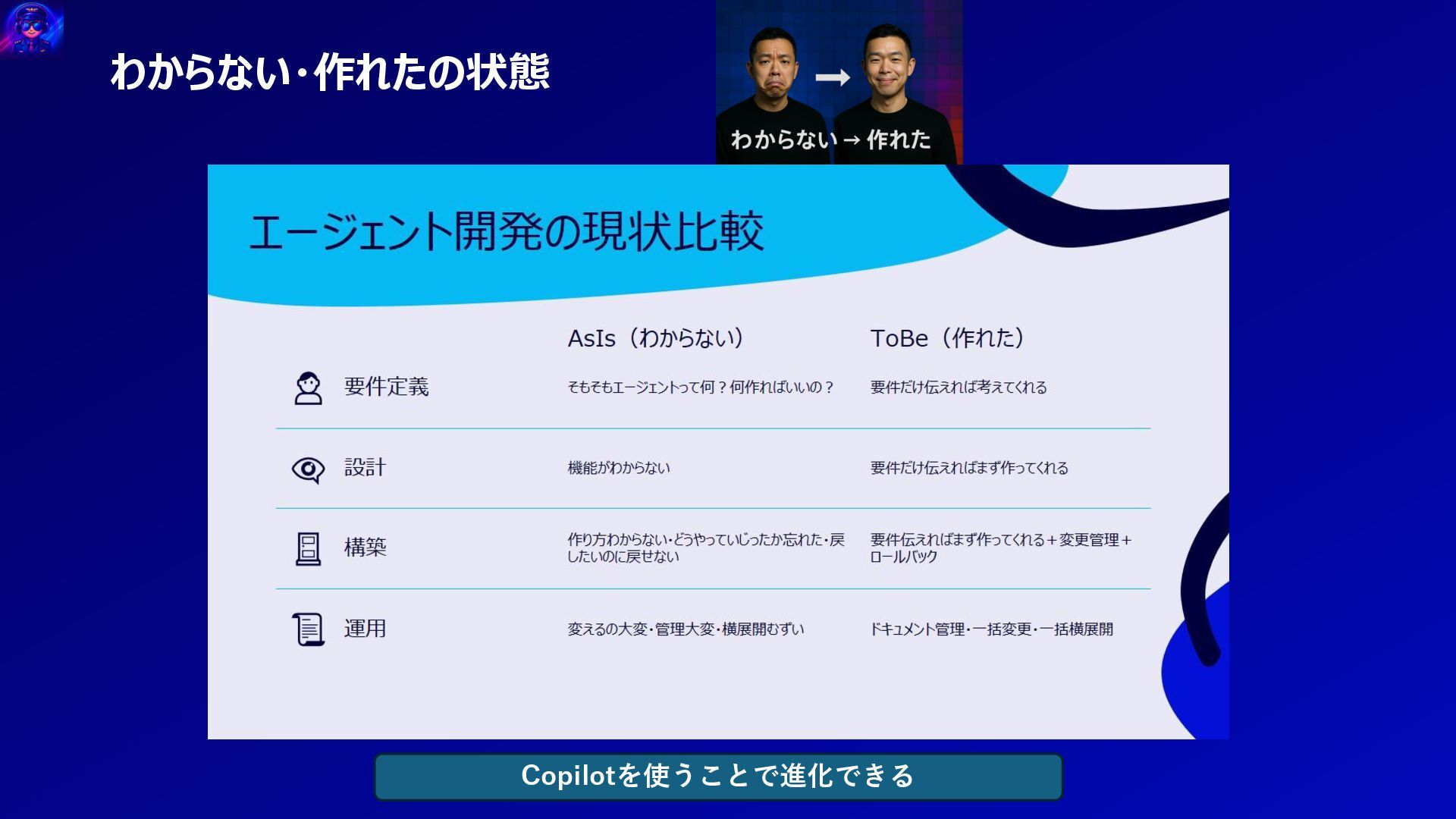 わからない・作れたの状態

わからない → 作れた

エージェント開発の現状比較

| | AsIs（わからない） | ToBe（作れた） |
|---|---|---|
| 要件定義 | そもそもエージェントって何？何作ればいいの？ | 要件だけ伝えれば考えてくれる |
| 設計 | 機能がわからない | 要件だけ伝えればまず作ってくれる |
| 構築 | 作り方わからない・どうやっていじったか忘れた・戻したいのに戻せない | 要件伝えればまず作ってくれる＋変更管理＋ロールバック |
| 運用 | 変えるの大変・管理大変・横展開むずい | ドキュメント管理・一括変更・一括横展開 |

Copilotを使うことで進化できる